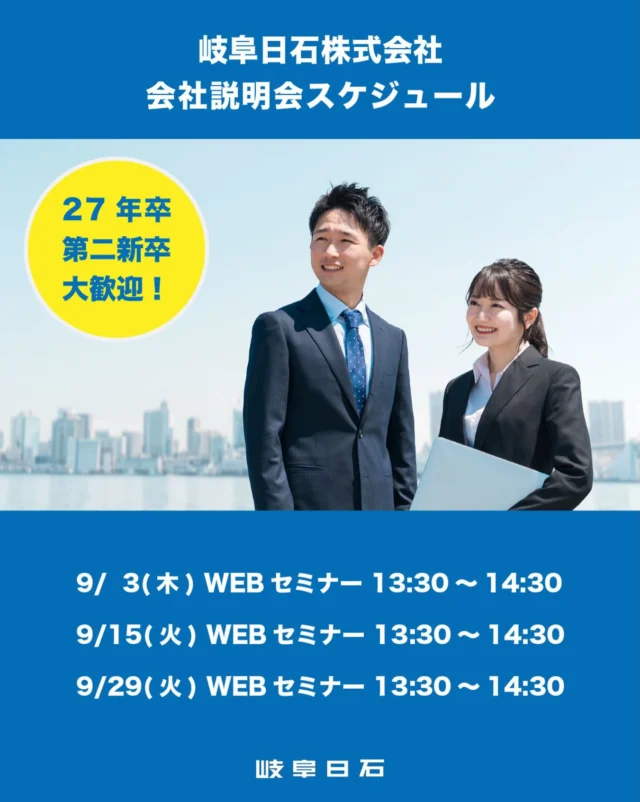 岐阜日石株式会社
会社説明会スケジュール

27 年卒
第二新卒
大歓迎！

9/ 3(木) WEB セミナー 13:30 ～ 14:30
9/15(火) WEB セミナー 13:30 ～ 14:30
9/29(火) WEB セミナー 13:30 ～ 14:30

岐阜日石